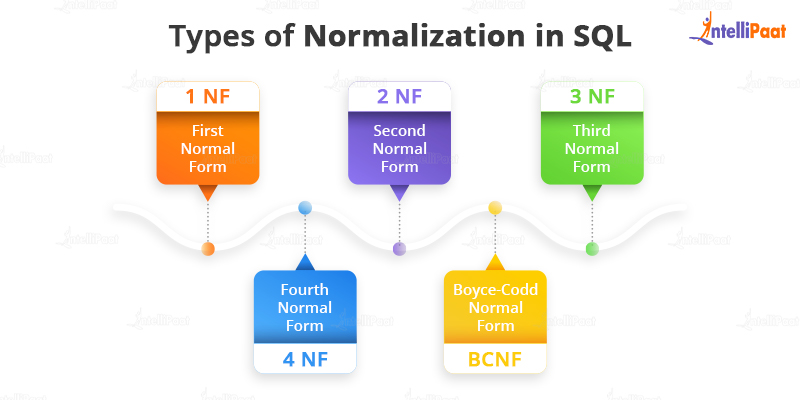 Types of Normalization in SQL

IntelliPaat

1 NF
First Normal Form

2 NF
Second Normal Form

3 NF
Third Normal Form

Fourth Normal Form
4 NF

Boyce-Codd Normal Form
BCNF